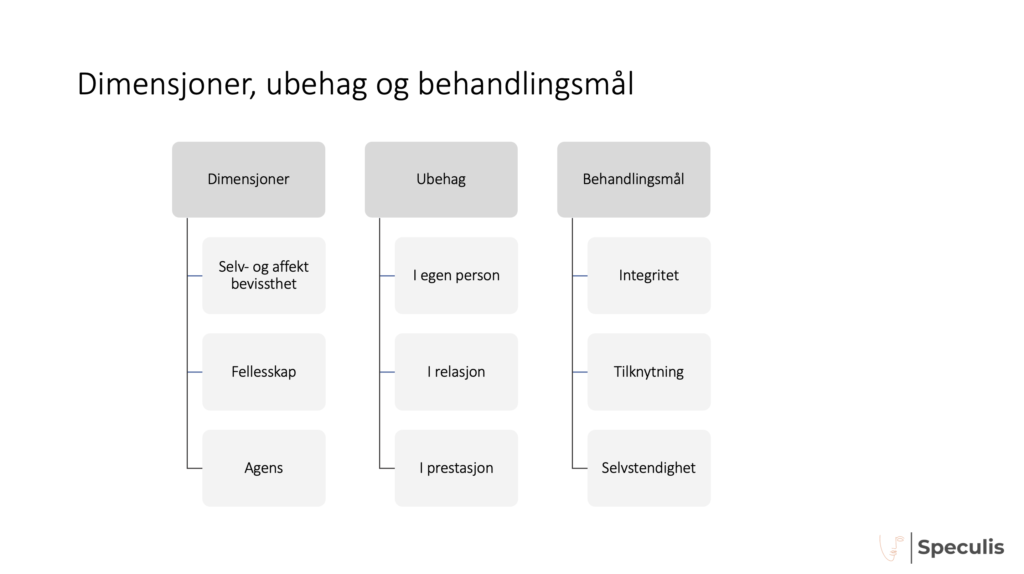 Dimensjoner, ubehag og behandlingsmål

Dimensjoner

Selv- og affekt bevissthet

Fellesskap

Agens

Ubehag

I egen person

I relasjon

I prestasjon

Behandlingsmål

Integritet

Tilknytning

Selvstendighet

Speculis